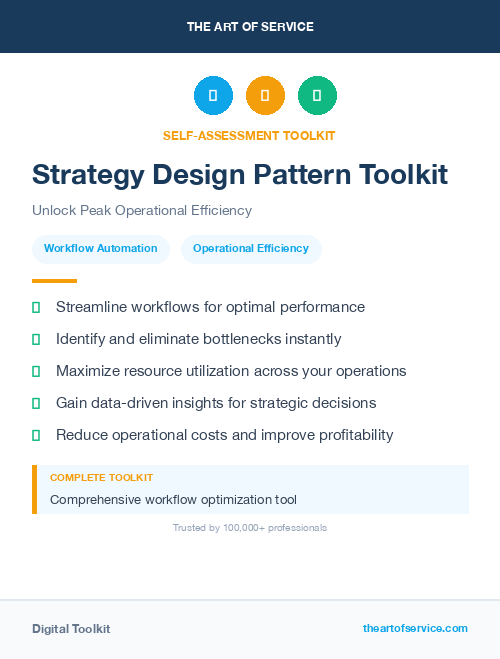 THE ART OF SERVICE

SELF-ASSESSMENT TOOLKIT

Strategy Design Pattern Toolkit

Unlock Peak Operational Efficiency

Workflow Automation

Operational Efficiency

Streamline workflows for optimal performance

Identify and eliminate bottlenecks instantly

Maximize resource utilization across your operations

Gain data-driven insights for strategic decisions

Reduce operational costs and improve profitability

COMPLETE TOOLKIT

Comprehensive workflow optimization tool

Trusted by 100,000+ professionals

Digital Toolkit

theartofservice.com